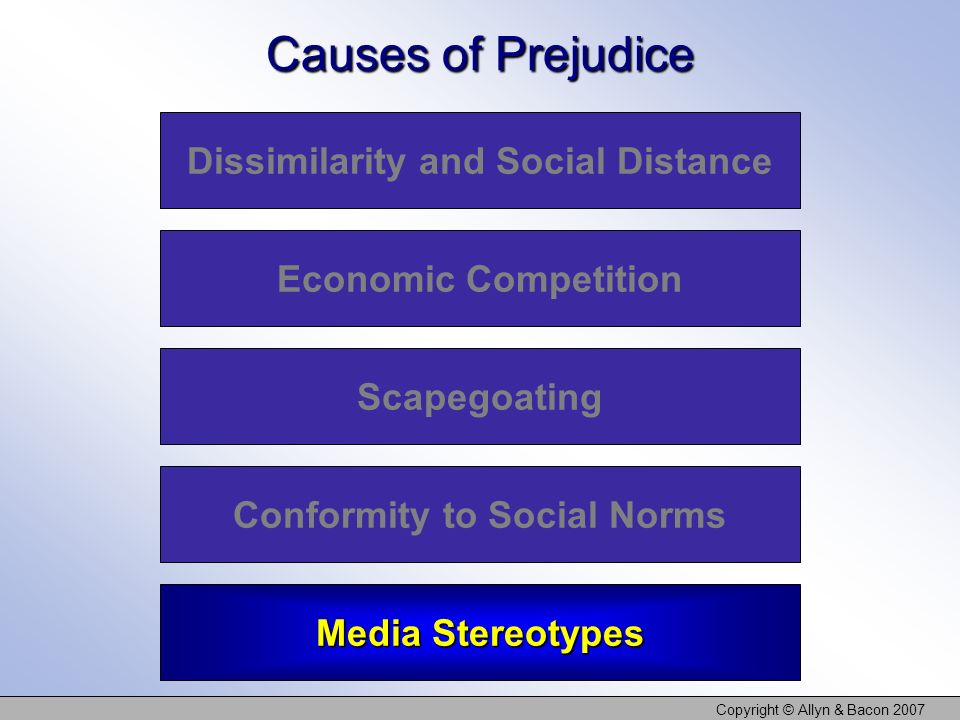 Causes of Prejudice

Dissimilarity and Social Distance

Economic Competition

Scapegoating

Conformity to Social Norms

Media Stereotypes

Copyright © Allyn & Bacon 2007